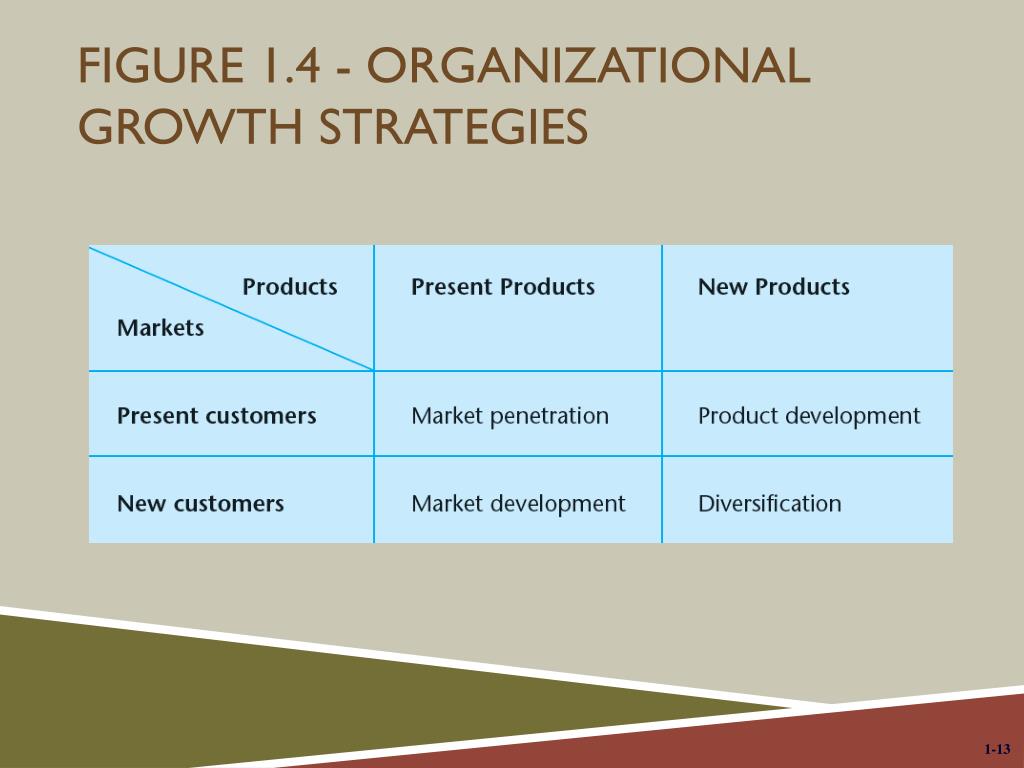 FIGURE 1.4 - ORGANIZATIONAL GROWTH STRATEGIES

| Products / Markets | Present Products | New Products |
|---|---|---|
| Present customers | Market penetration | Product development |
| New customers | Market development | Diversification |

1-13